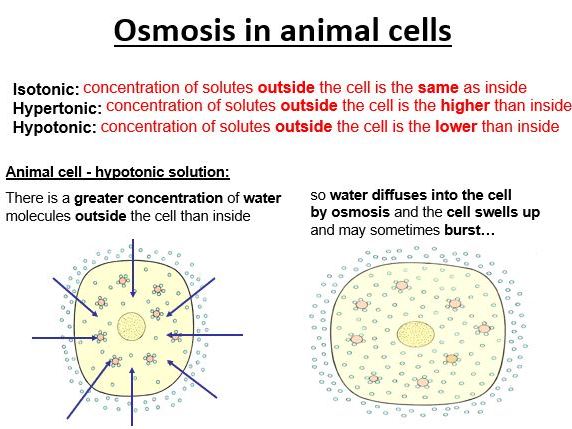 Osmosis in animal cells

Isotonic: concentration of solutes outside the cell is the same as inside
Hypertonic: concentration of solutes outside the cell is the higher than inside
Hypotonic: concentration of solutes outside the cell is the lower than inside

Animal cell - hypotonic solution:

There is a greater concentration of water molecules outside the cell than inside

so water diffuses into the cell by osmosis and the cell swells up and may sometimes burst…